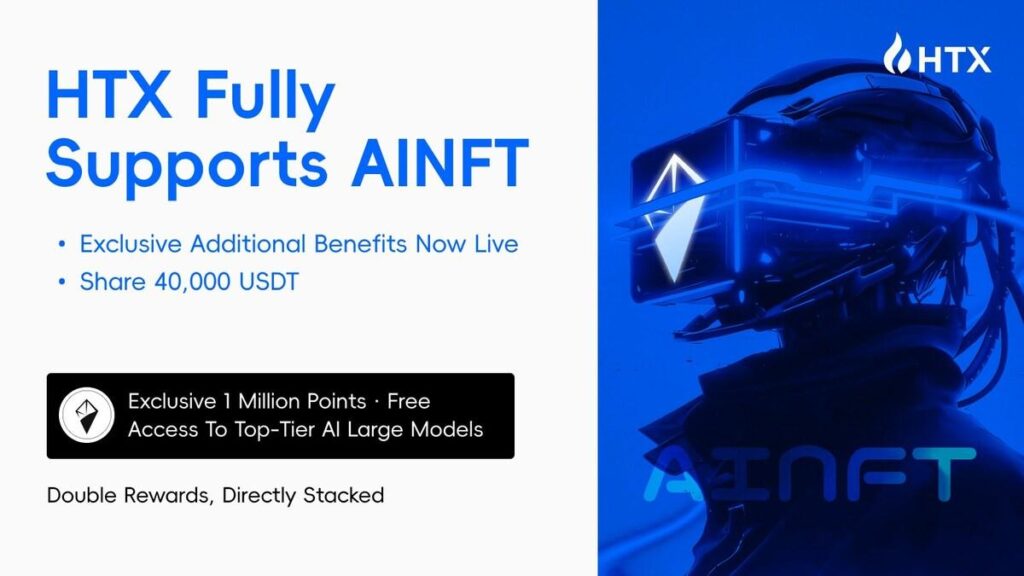 HTX Fully Supports AINFT

• Exclusive Additional Benefits Now Live
• Share 40,000 USDT

Exclusive 1 Million Points · Free Access To Top-Tier AI Large Models

Double Rewards, Directly Stacked

HTX

AINFT